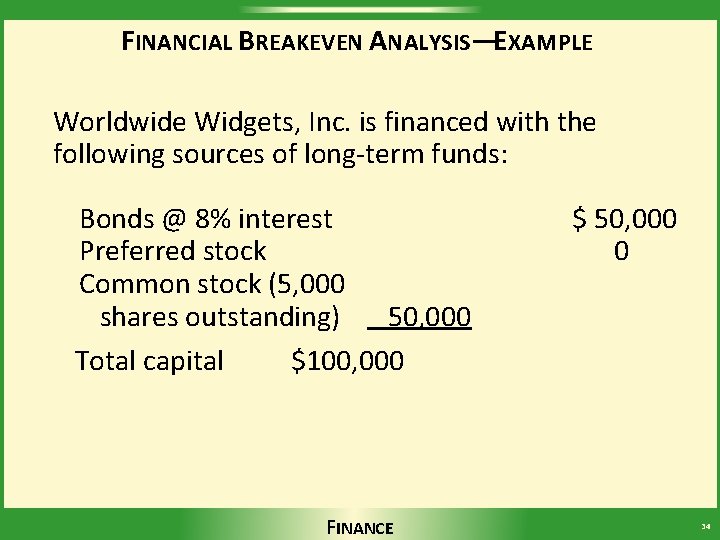 FINANCIAL BREAKEVEN ANALYSIS—EXAMPLE

Worldwide Widgets, Inc. is financed with the following sources of long-term funds:

Bonds @ 8% interest $ 50,000
Preferred stock 0
Common stock (5,000 shares outstanding) 50,000
Total capital $100,000

FINANCE

34